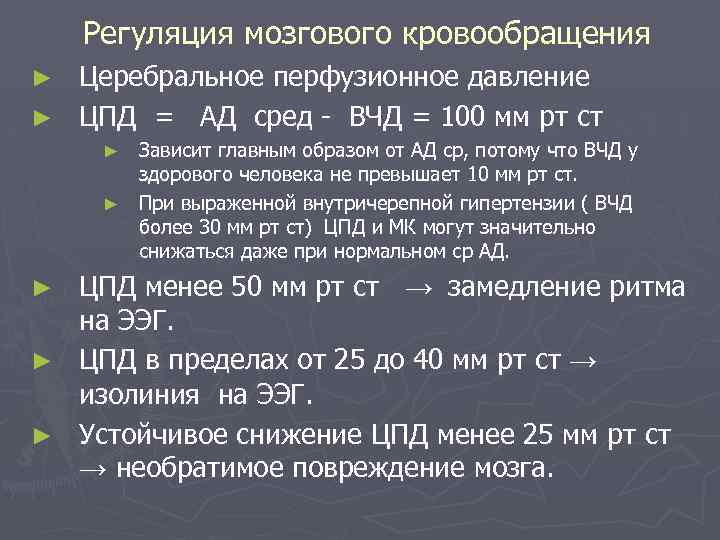 Регуляция мозгового кровообращения

► Церебральное перфузионное давление

► ЦПД = АД сред - ВЧД = 100 мм рт ст

► Зависит главным образом от АД ср, потому что ВЧД у здорового человека не превышает 10 мм рт ст.

► При выраженной внутричерепной гипертензии ( ВЧД более 30 мм рт ст) ЦПД и МК могут значительно снижаться даже при нормальном ср АД.

► ЦПД менее 50 мм рт ст → замедление ритма на ЭЭГ.

► ЦПД в пределах от 25 до 40 мм рт ст → изолиния на ЭЭГ.

► Устойчивое снижение ЦПД менее 25 мм рт ст → необратимое повреждение мозга.